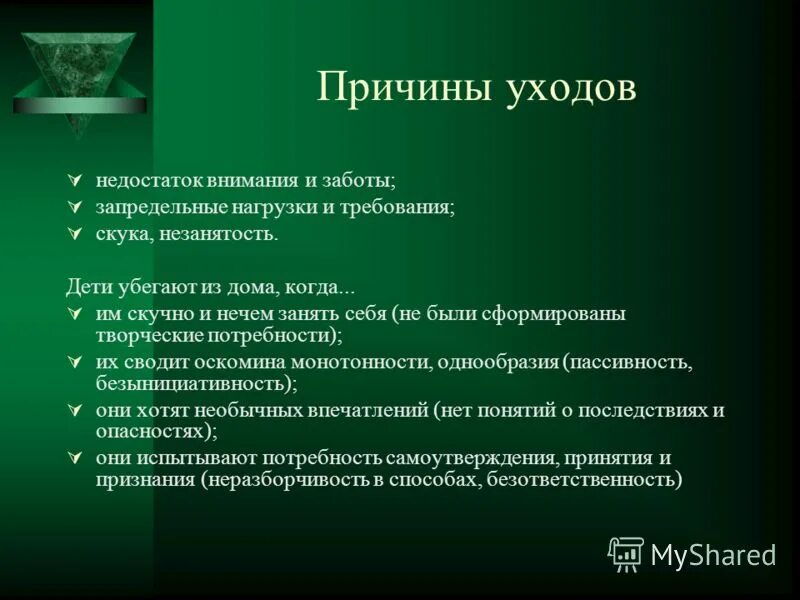 Причины уходов

недостаток внимания и заботы;
запредельные нагрузки и требования;
скука, незанятость.

Дети убегают из дома, когда...
им скучно и нечем занять себя (не были сформированы творческие потребности);
их сводит оскомина монотонности, однообразия (пассивность, безынициативность);
они хотят необычных впечатлений (нет понятий о последствиях и опасностях);
они испытывают потребность самоутверждения, принятия и признания (неразборчивость в способах, безответственность)

MyShared